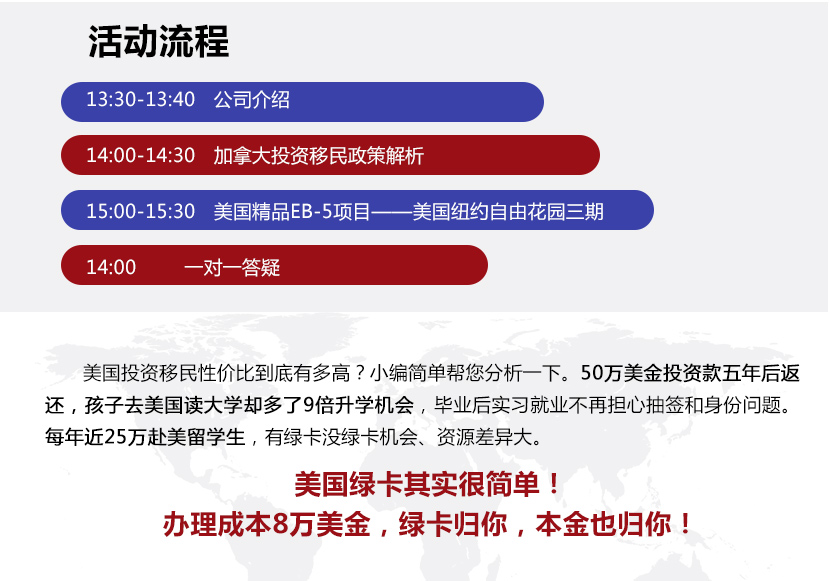 活动流程

13:30-13:40　公司介绍

14:00-14:30　加拿大投资移民政策解析

15:00-15:30　美国精品EB-5项目——美国纽约自由花园三期

14:00　　一对一答疑

美国投资移民性价比到底有多高？小编简单帮您分析一下。50万美金投资款五年后返还，孩子去美国读大学却多了9倍升学机会，毕业后实习就业不再担心抽签和身份问题。每年近25万赴美留学生，有绿卡没绿卡机会、资源差异大。

美国绿卡其实很简单！
办理成本8万美金，绿卡归你，本金也归你！